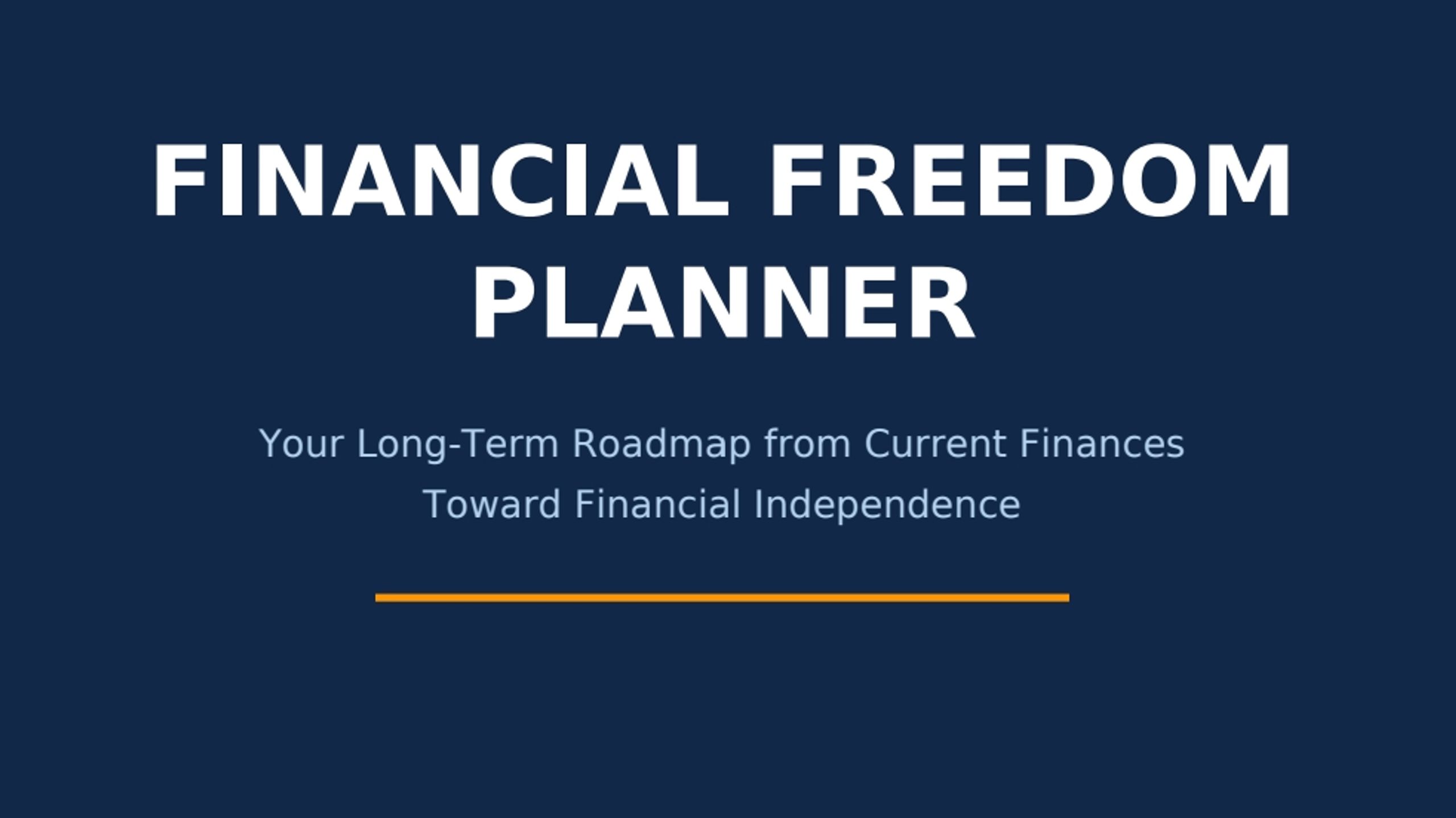 FINANCIAL FREEDOM PLANNER

Your Long-Term Roadmap from Current Finances Toward Financial Independence